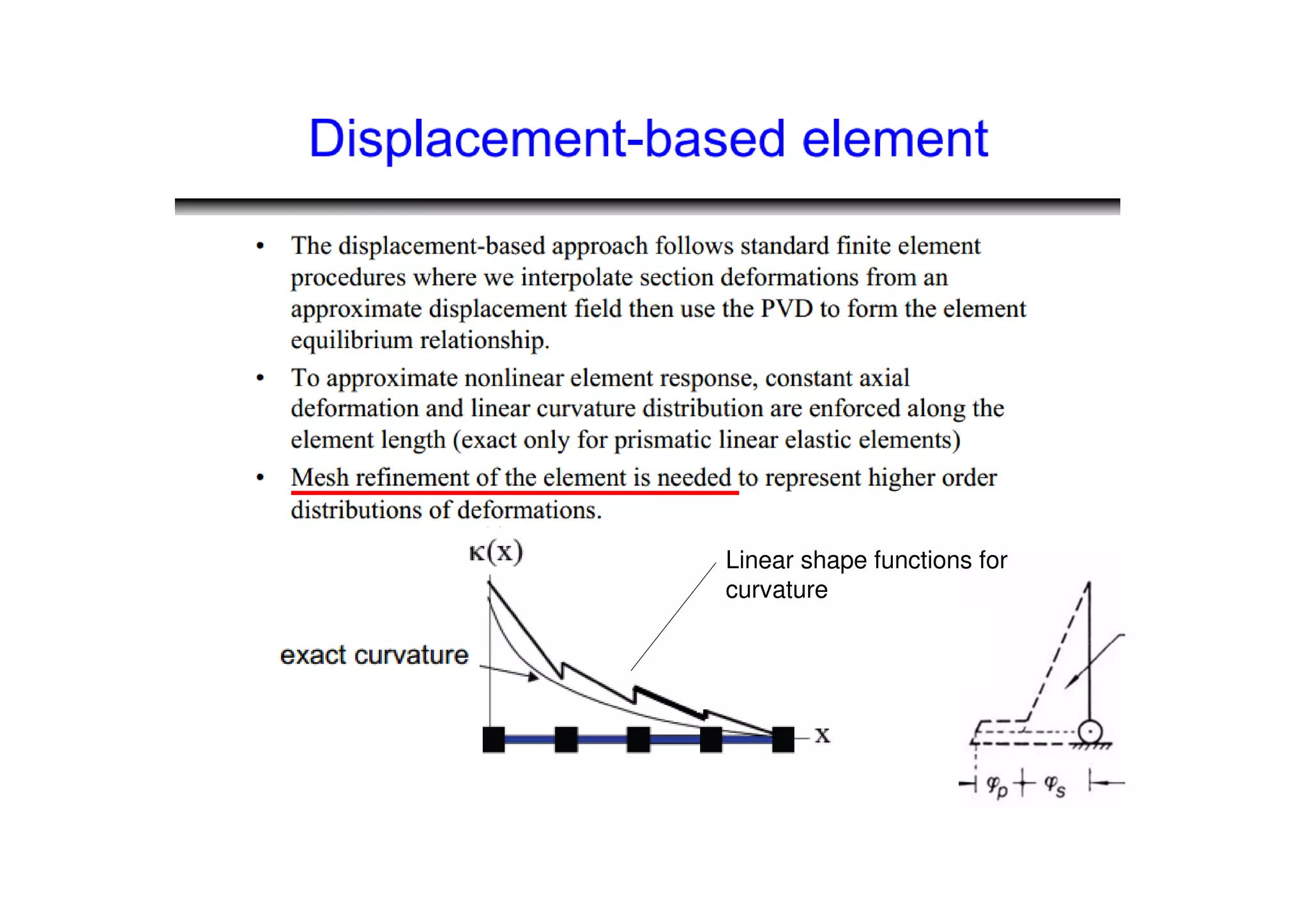 Displacement-based element

• The displacement-based approach follows standard finite element procedures where we interpolate section deformations from an approximate displacement field then use the PVD to form the element equilibrium relationship.

• To approximate nonlinear element response, constant axial deformation and linear curvature distribution are enforced along the element length (exact only for prismatic linear elastic elements)

• Mesh refinement of the element is needed to represent higher order distributions of deformations.

$\kappa(x)$

Linear shape functions for curvature

exact curvature

x

$\varphi_p$ $\varphi_s$